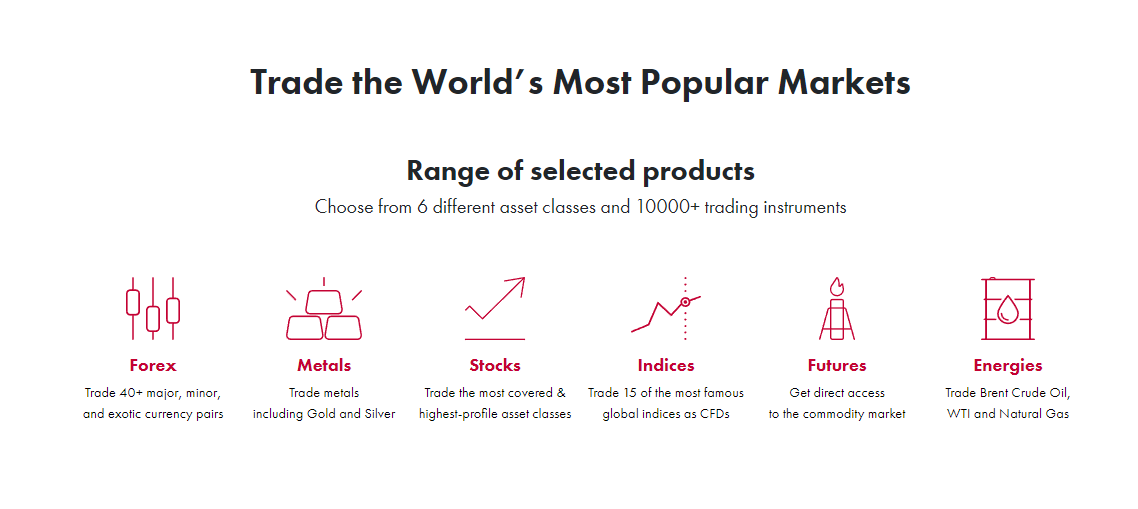 Trade the World's Most Popular Markets

Range of selected products

Choose from 6 different asset classes and 10000+ trading instruments

Forex
Trade 40+ major, minor, and exotic currency pairs

Metals
Trade metals including Gold and Silver

Stocks
Trade the most covered & highest-profile asset classes

Indices
Trade 15 of the most famous global indices as CFDs

Futures
Get direct access to the commodity market

Energies
Trade Brent Crude Oil, WTI and Natural Gas